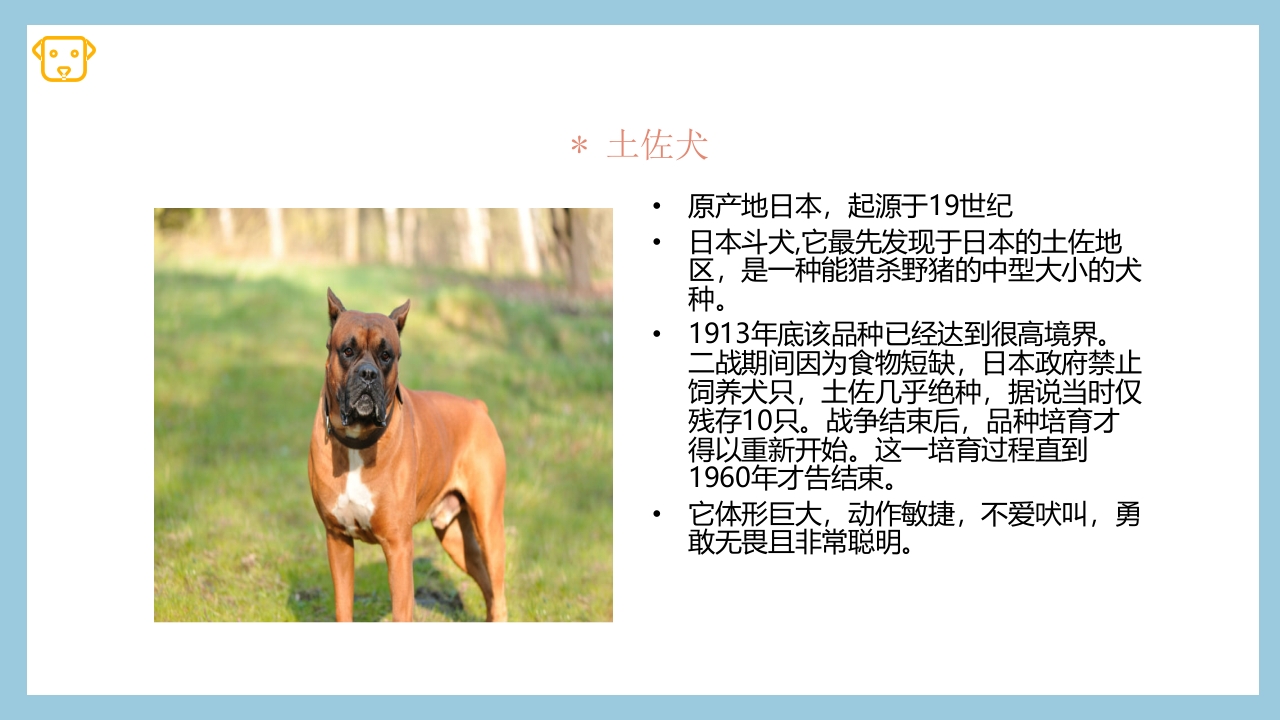 ＊ 土佐犬

• 原产地日本，起源于19世纪

• 日本斗犬,它最先发现于日本的土佐地区，是一种能猎杀野猪的中型大小的犬种。

• 1913年底该品种已经达到很高境界。二战期间因为食物短缺，日本政府禁止饲养犬只，土佐几乎绝种，据说当时仅残存10只。战争结束后，品种培育才得以重新开始。这一培育过程直到1960年才告结束。

• 它体形巨大，动作敏捷，不爱吠叫，勇敢无畏且非常聪明。